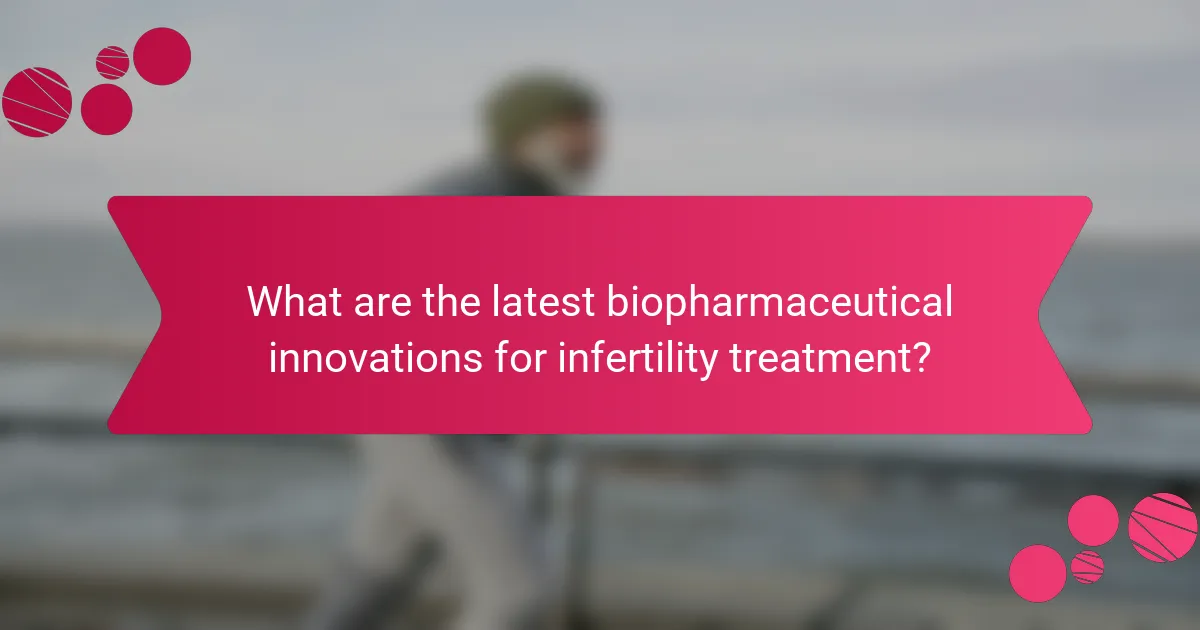 What are the latest biopharmaceutical innovations for infertility treatment?